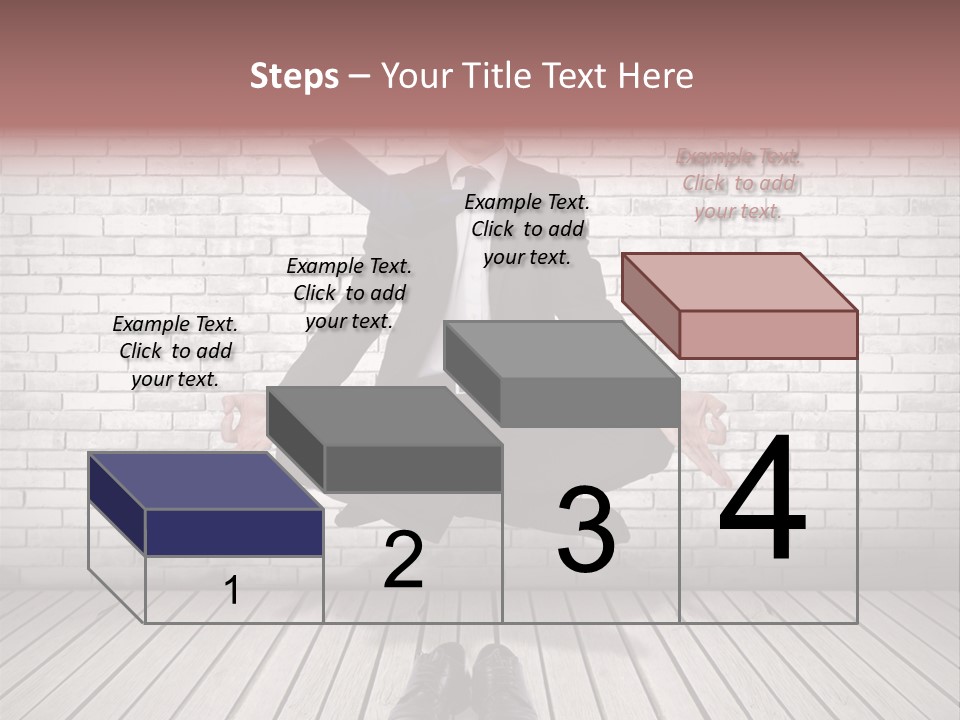 Steps – Your Title Text Here

Example Text. Click to add your text.

Example Text. Click to add your text.

Example Text. Click to add your text.

Example Text. Click to add your text.

1

2

3

4